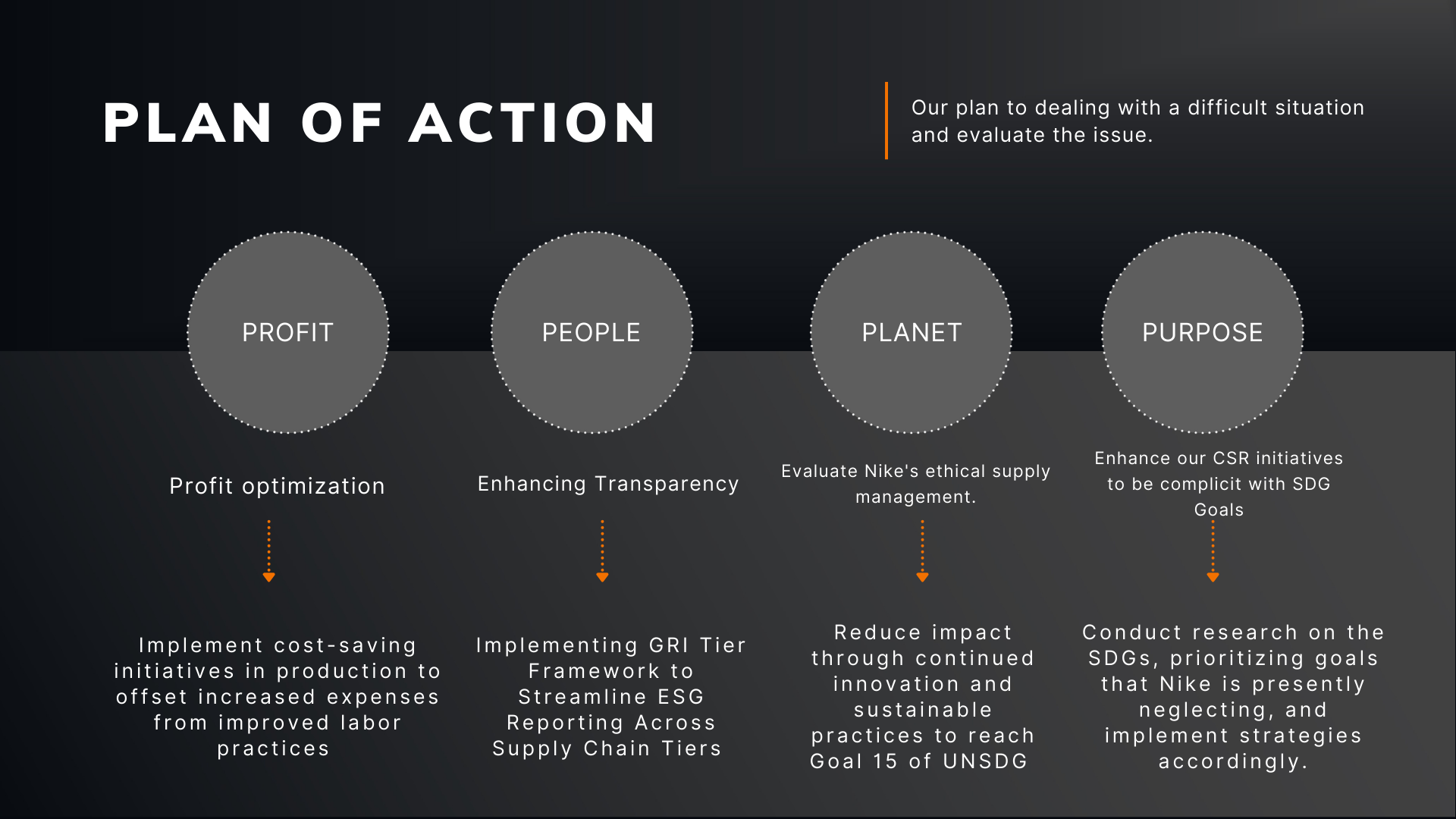 PLAN OF ACTION

Our plan to dealing with a difficult situation and evaluate the issue.

PROFIT

Profit optimization

Implement cost-saving initiatives in production to offset increased expenses from improved labor practices

PEOPLE

Enhancing Transparency

Implementing GRI Tier Framework to Streamline ESG Reporting Across Supply Chain Tiers

PLANET

Evaluate Nike's ethical supply management.

Reduce impact through continued innovation and sustainable practices to reach Goal 15 of UNSDG

PURPOSE

Enhance our CSR initiatives to be complicit with SDG Goals

Conduct research on the SDGs, prioritizing goals that Nike is presently neglecting, and implement strategies accordingly.